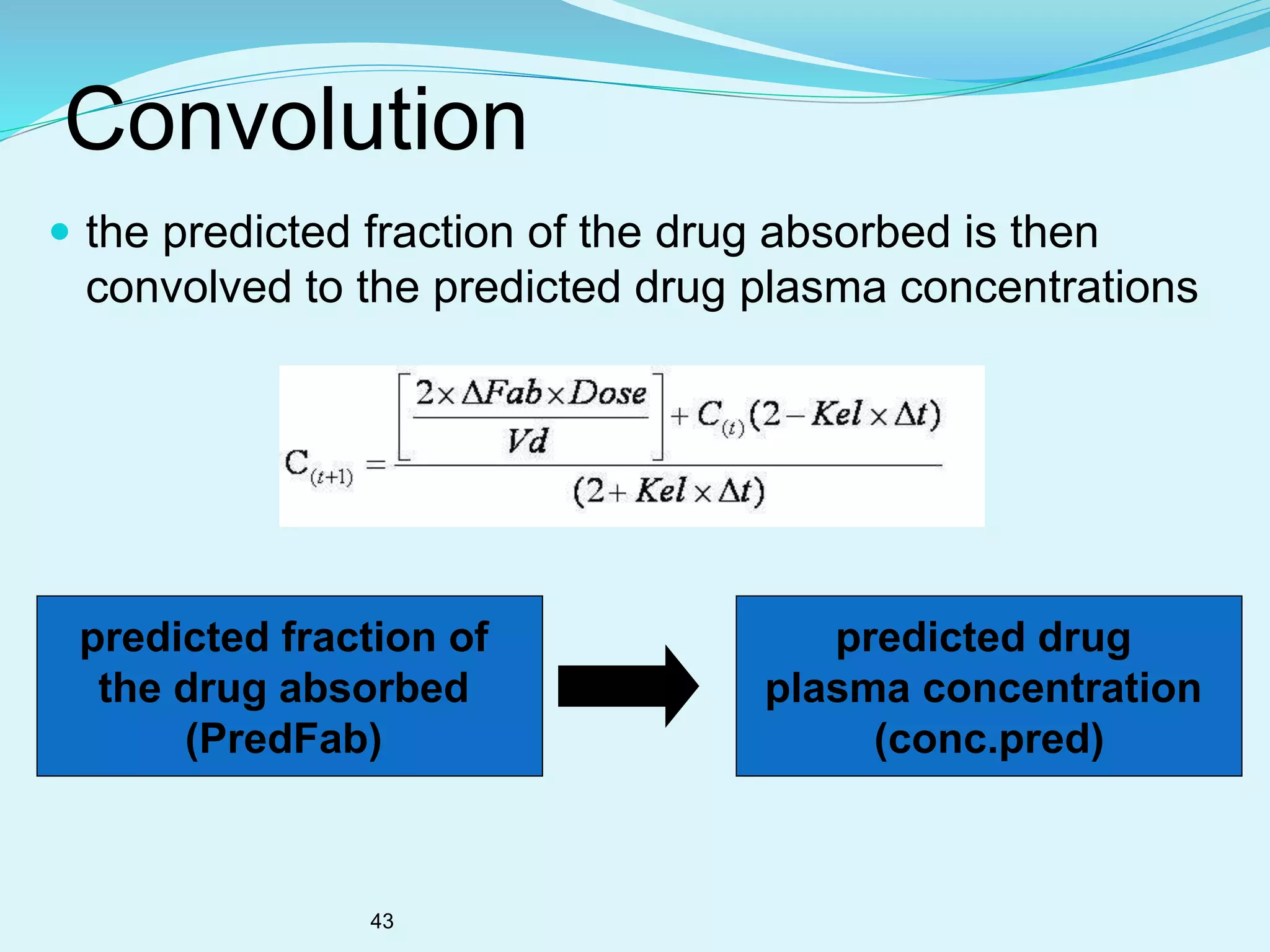 Convolution

the predicted fraction of the drug absorbed is then convolved to the predicted drug plasma concentrations

$C_{(t+1)} = \frac{\left[\frac{2 \times \Delta Fab \times Dose}{Vd}\right] + C_{(t)}(2 - Kel \times \Delta t)}{(2 + Kel \times \Delta t)}$

predicted fraction of the drug absorbed (PredFab)

predicted drug plasma concentration (conc.pred)

43